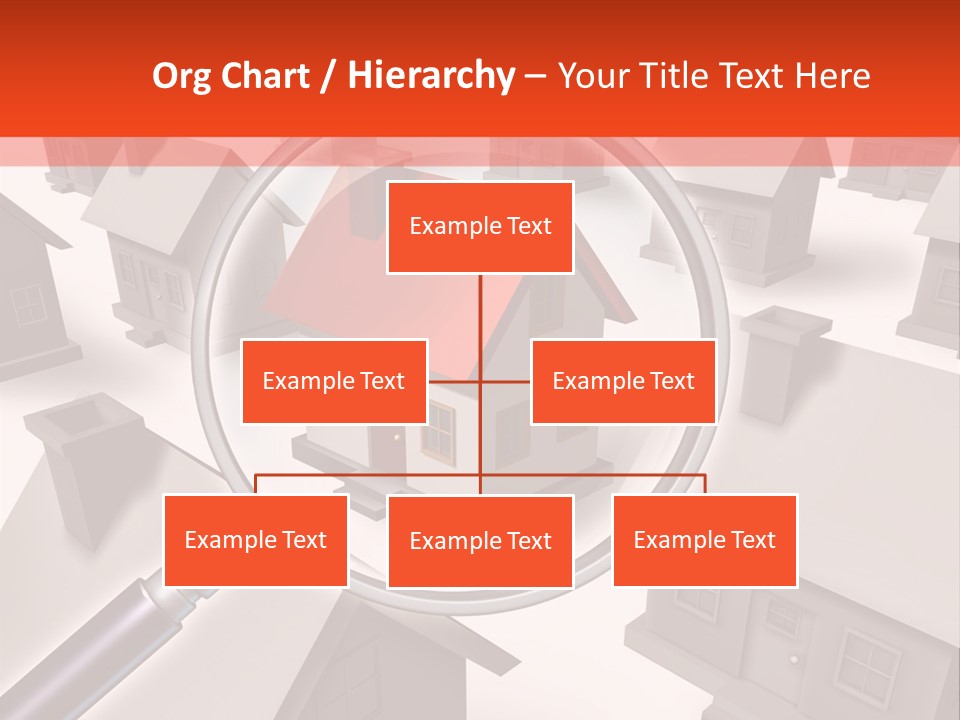 Org Chart / Hierarchy – Your Title Text Here

Example Text

Example Text

Example Text

Example Text

Example Text

Example Text